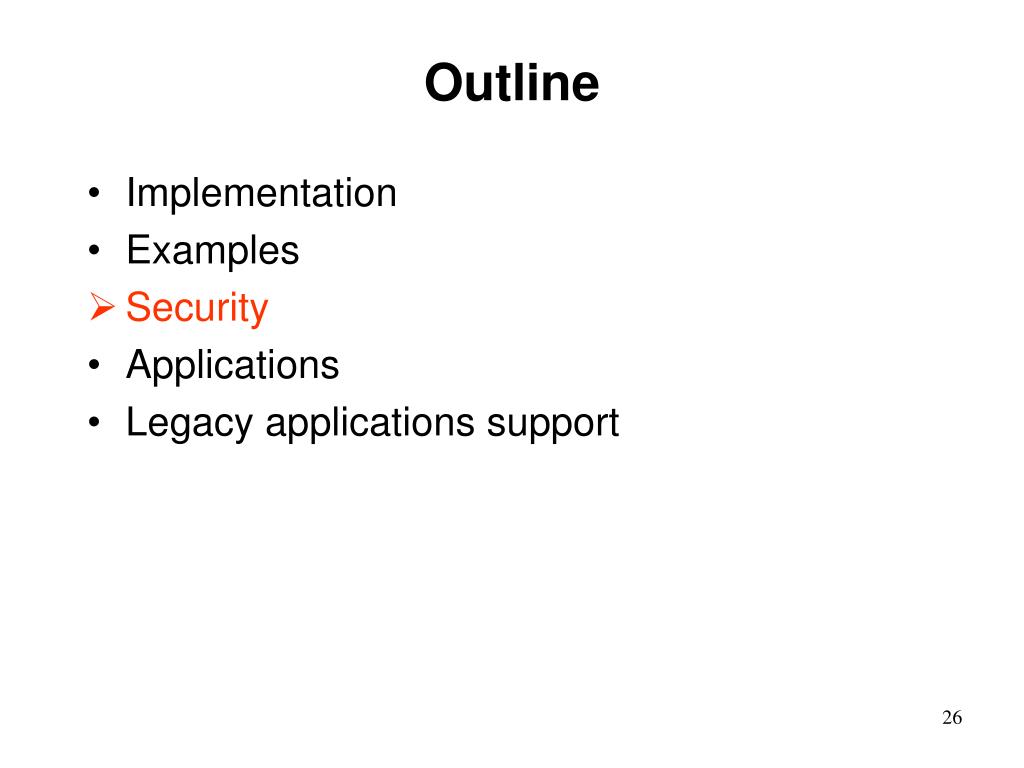 Outline

• Implementation
• Examples
➢ Security
• Applications
• Legacy applications support

26